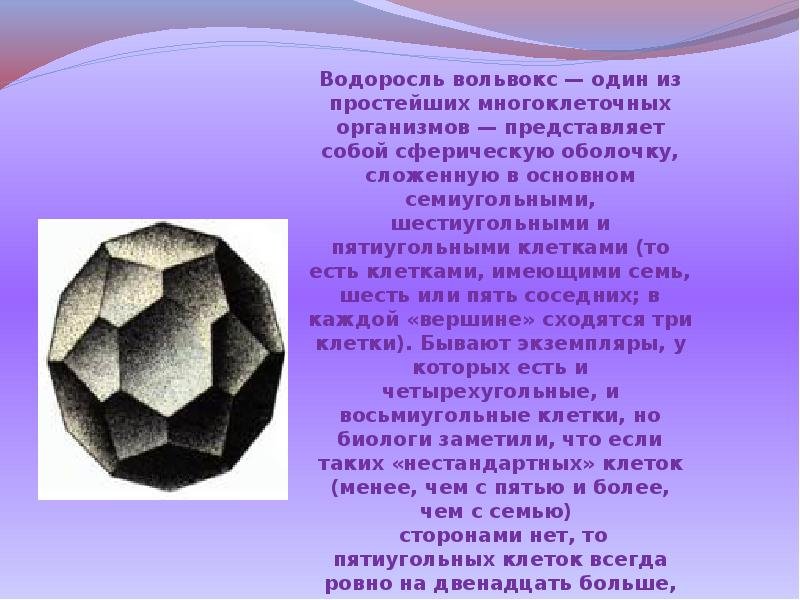 Водоросль вольвокс — один из простейших многоклеточных организмов — представляет собой сферическую оболочку, сложенную в основном семиугольными, шестиугольными и пятиугольными клетками (то есть клетками, имеющими семь, шесть или пять соседних; в каждой «вершине» сходятся три клетки). Бывают экземпляры, у которых есть и четырехугольные, и восьмиугольные клетки, но биологи заметили, что если таких «нестандартных» клеток (менее, чем с пятью и более, чем с семью) сторонами нет, то пятиугольных клеток всегда ровно на двенадцать больше,